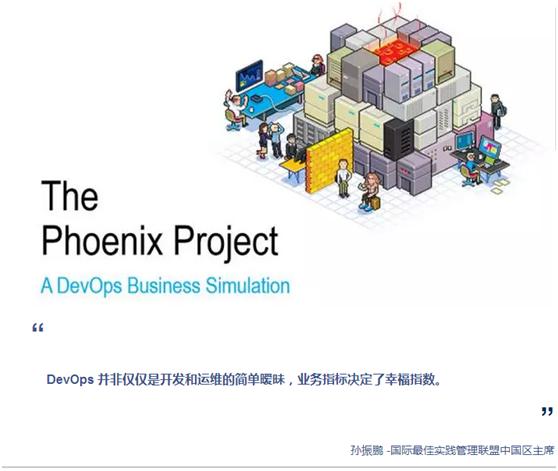 The Phoenix Project

A DevOps Business Simulation

“

DevOps 并非仅仅是开发和运维的简单暧昧，业务指标决定了幸福指数。

”

孙振鹏 -国际最佳实践管理联盟中国区主席